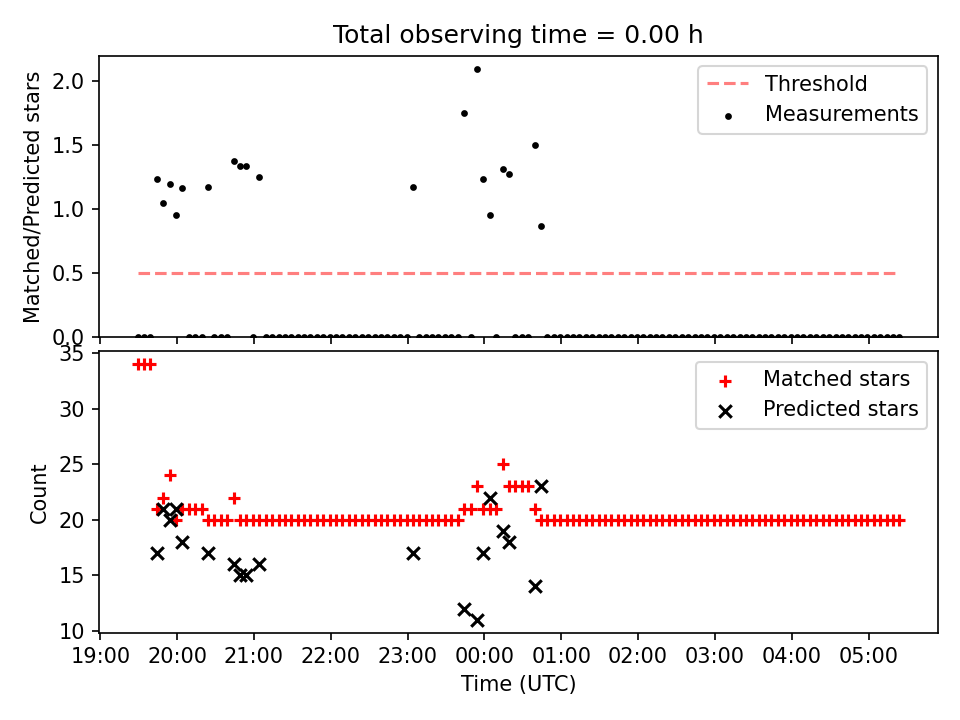 Total observing time = 0.00 h

Matched/Predicted stars

2.0
1.5
1.0
0.5
0.0

Threshold
Measurements

Count

35
30
25
20
15
10

Matched stars
Predicted stars

19:00 20:00 21:00 22:00 23:00 00:00 01:00 02:00 03:00 04:00 05:00

Time (UTC)